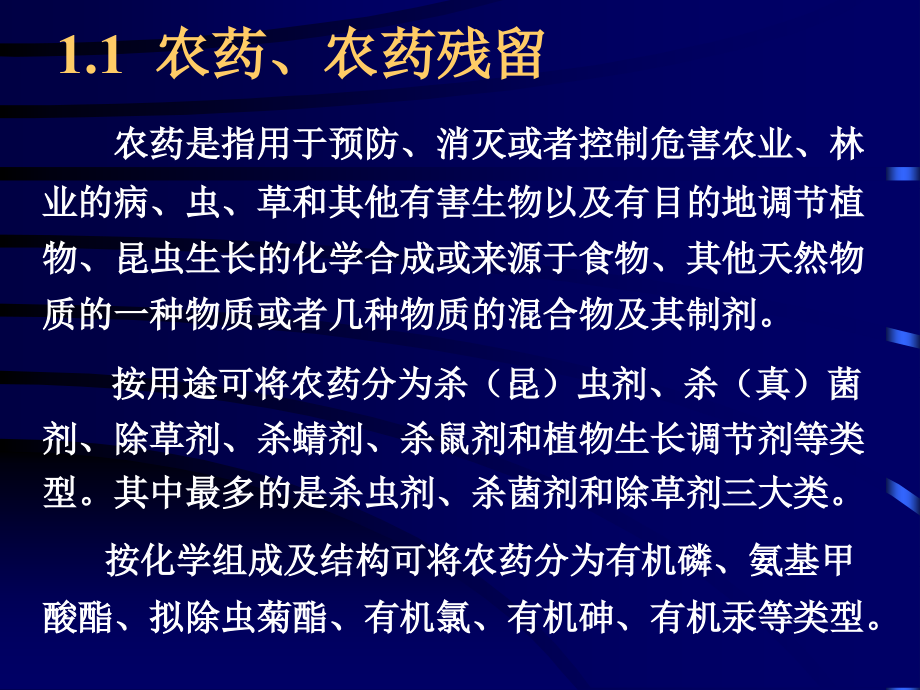 1.1 农药、农药残留

农药是指用于预防、消灭或者控制危害农业、林业的病、虫、草和其他有害生物以及有目的地调节植物、昆虫生长的化学合成或来源于食物、其他天然物质的一种物质或者几种物质的混合物及其制剂。

按用途可将农药分为杀（昆）虫剂、杀（真）菌剂、除草剂、杀螨剂、杀鼠剂和植物生长调节剂等类型。其中最多的是杀虫剂、杀菌剂和除草剂三大类。

按化学组成及结构可将农药分为有机磷、氨基甲酸酯、拟除虫菊酯、有机氯、有机砷、有机汞等类型。